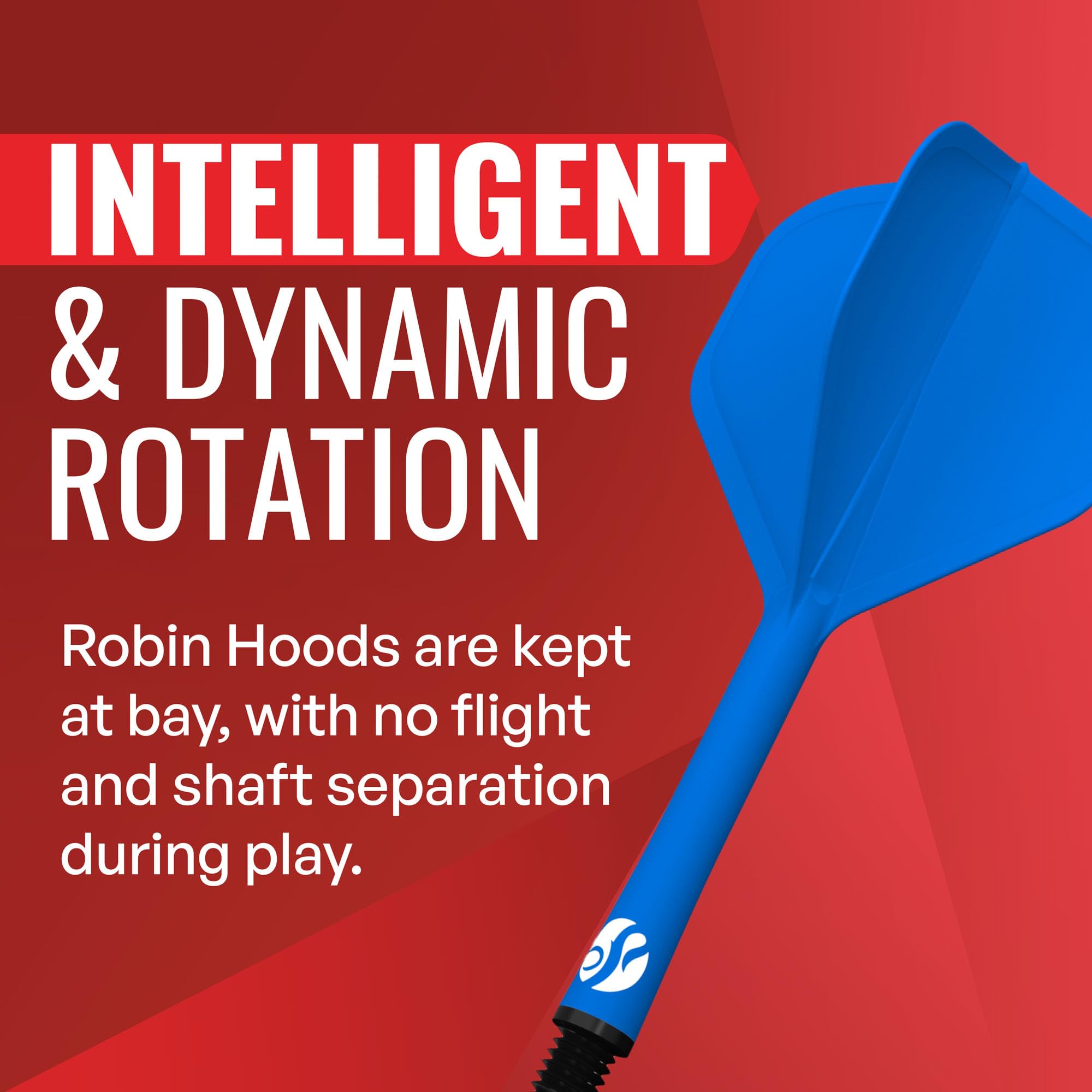 INTELLIGENT
& DYNAMIC ROTATION

Robin Hoods are kept at bay, with no flight and shaft separation during play.